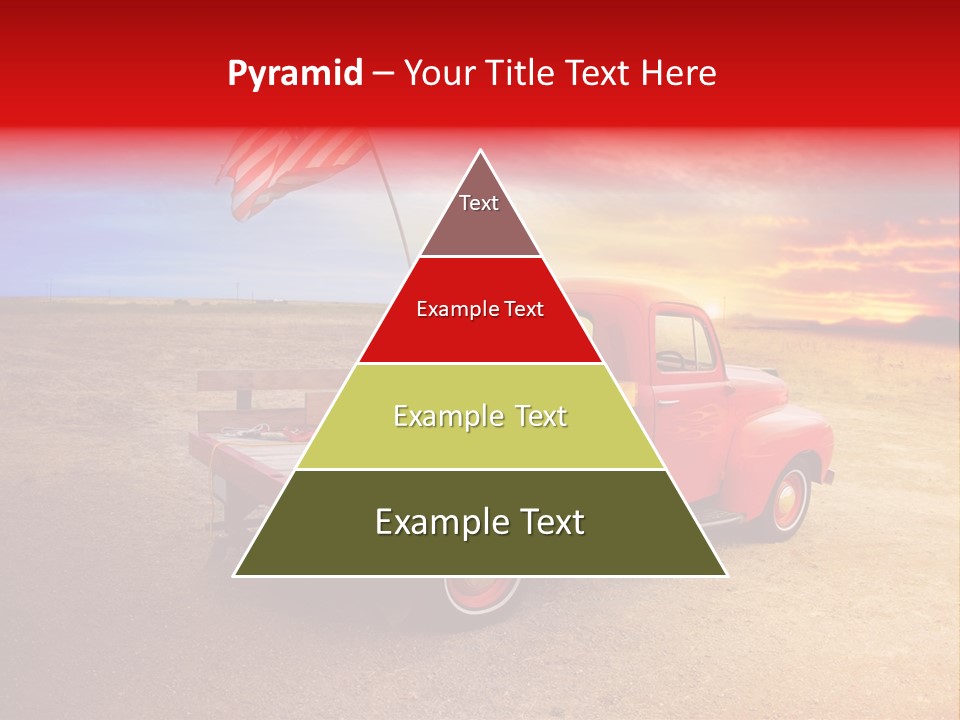 Pyramid – Your Title Text Here

Text

Example Text

Example Text

Example Text